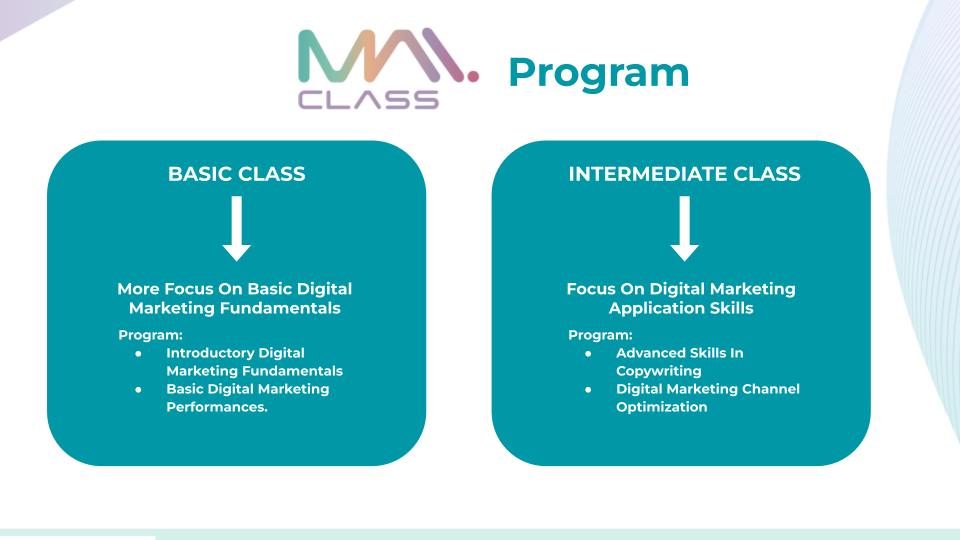 MM. CLASS Program

BASIC CLASS

More Focus On Basic Digital Marketing Fundamentals

Program:
- Introductory Digital Marketing Fundamentals
- Basic Digital Marketing Performances.

INTERMEDIATE CLASS

Focus On Digital Marketing Application Skills

Program:
- Advanced Skills In Copywriting
- Digital Marketing Channel Optimization